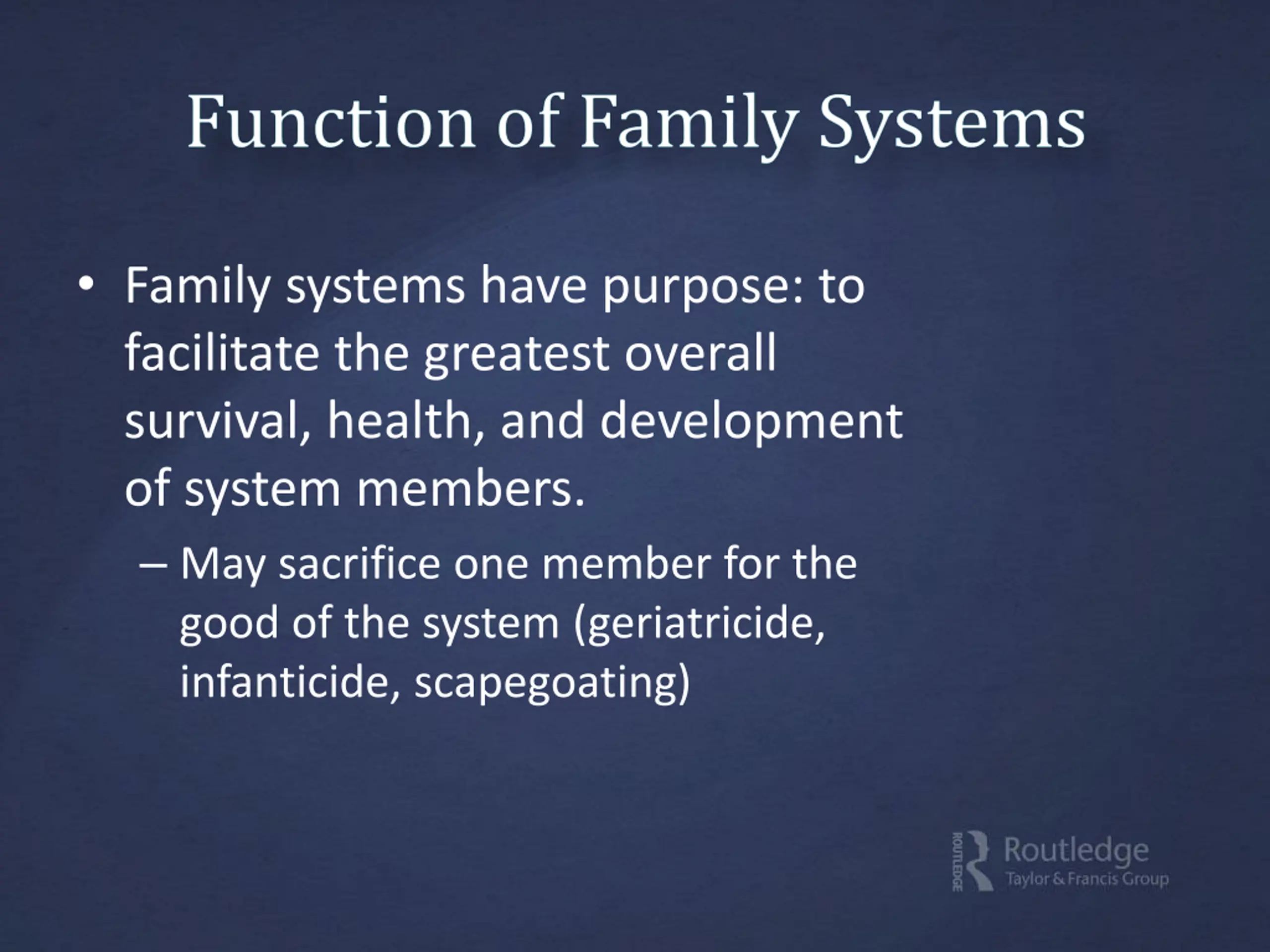 Function of Family Systems

• Family systems have purpose: to facilitate the greatest overall survival, health, and development of system members.

– May sacrifice one member for the good of the system (geriatricide, infanticide, scapegoating)

ROUTLEDGE Routledge Taylor & Francis Group